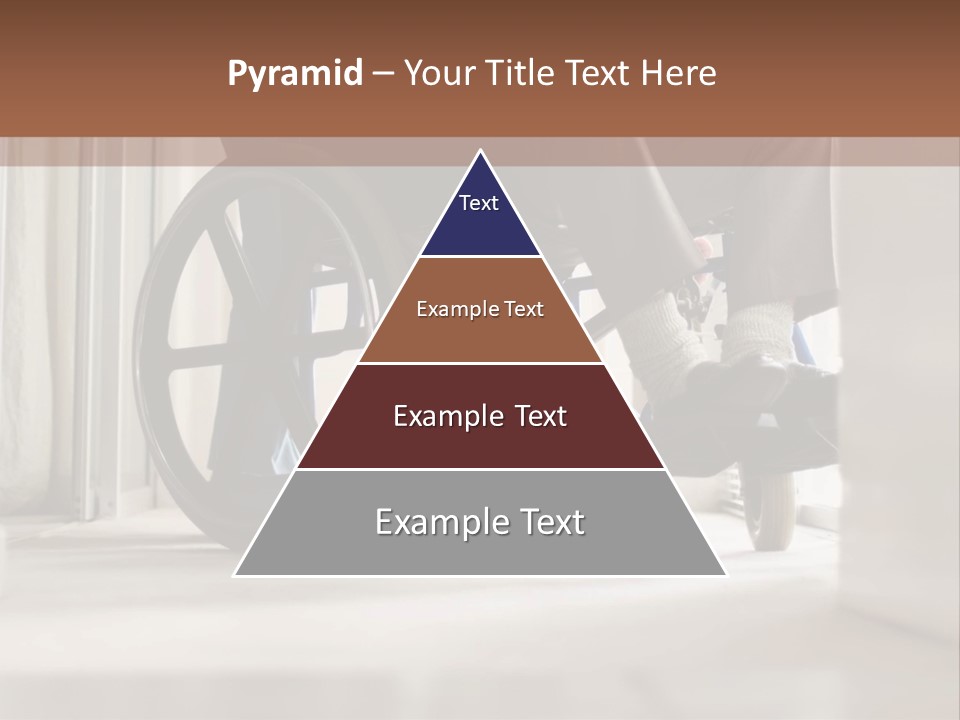 Pyramid – Your Title Text Here

Text

Example Text

Example Text

Example Text